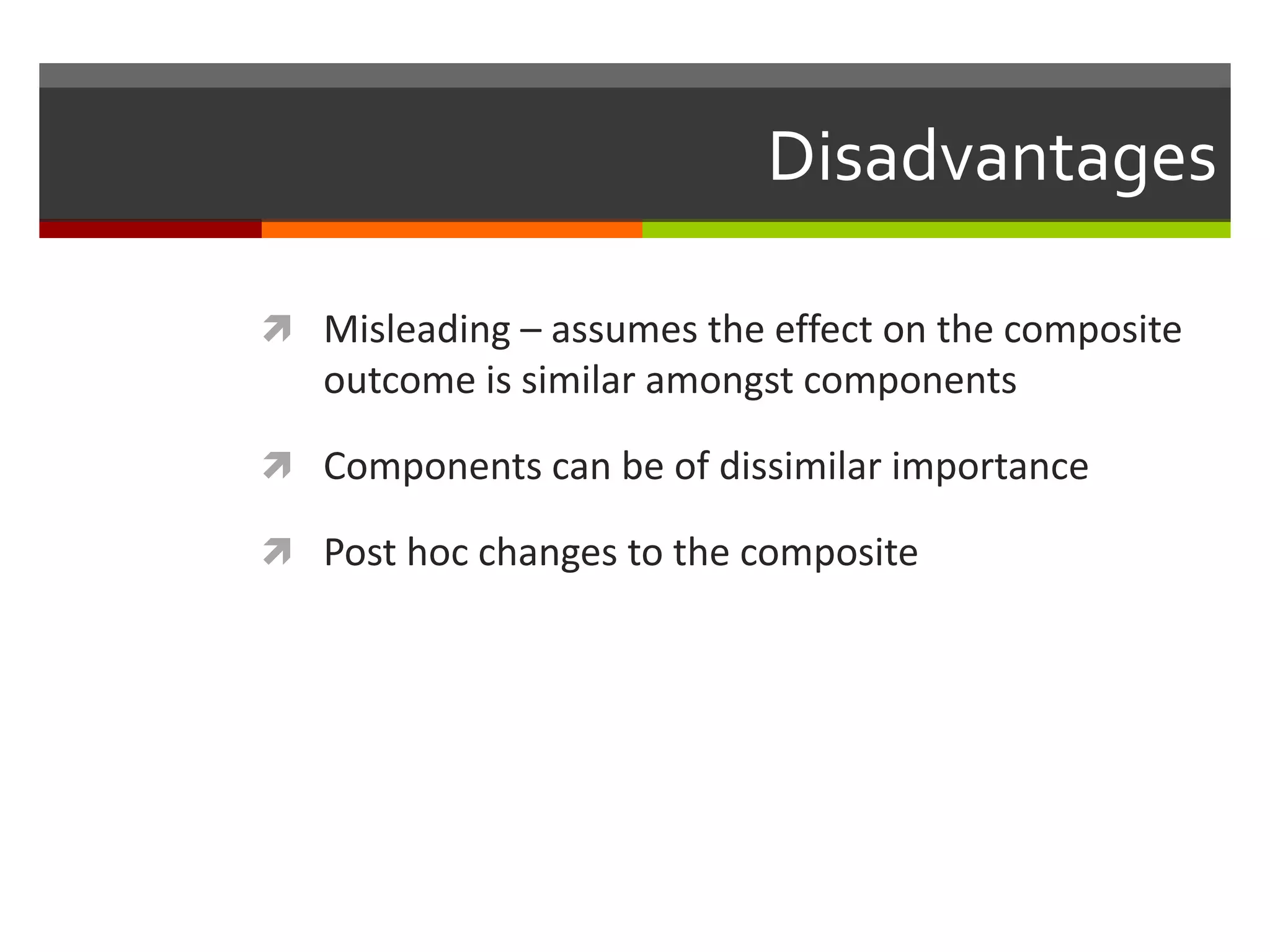 Disadvantages

Misleading – assumes the effect on the composite outcome is similar amongst components

Components can be of dissimilar importance

Post hoc changes to the composite